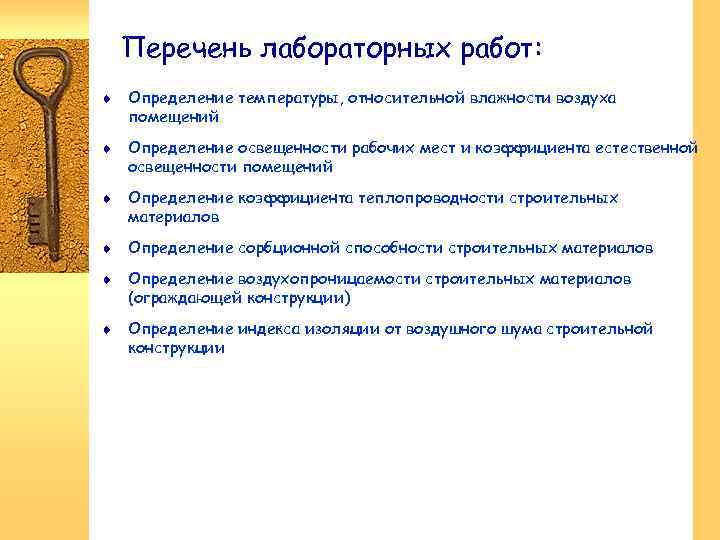 Перечень лабораторных работ:

♦ Определение температуры, относительной влажности воздуха помещений

♦ Определение освещенности рабочих мест и коэффициента естественной освещенности помещений

♦ Определение коэффициента теплопроводности строительных материалов

♦ Определение сорбционной способности строительных материалов

♦ Определение воздухопроницаемости строительных материалов (ограждающей конструкции)

♦ Определение индекса изоляции от воздушного шума строительной конструкции